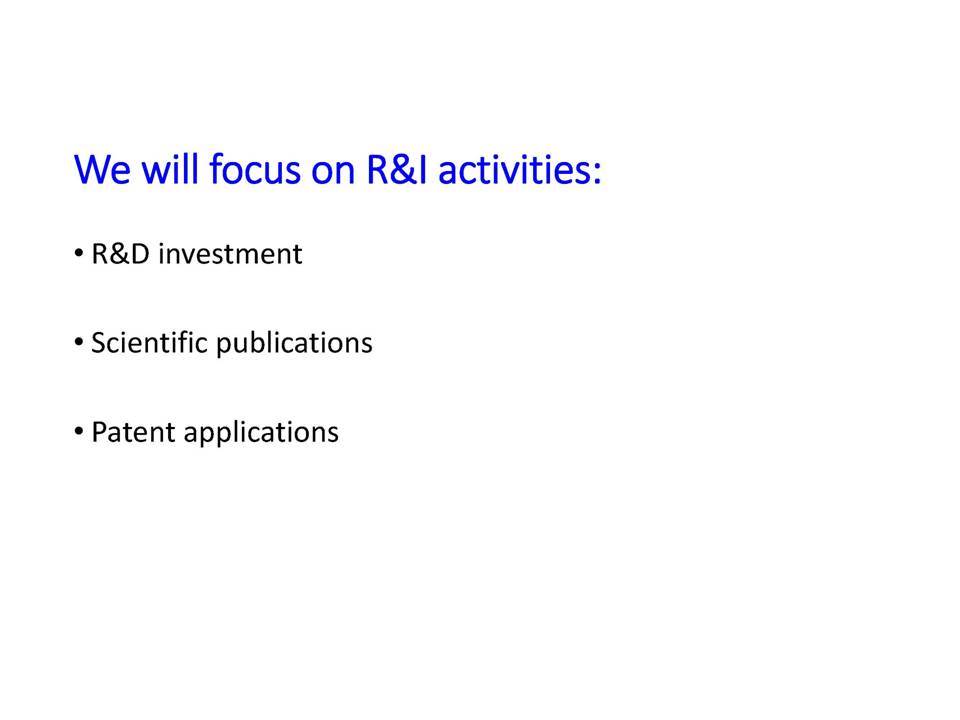 We will focus on R&I activities:

• R&D investment

• Scientific publications

• Patent applications